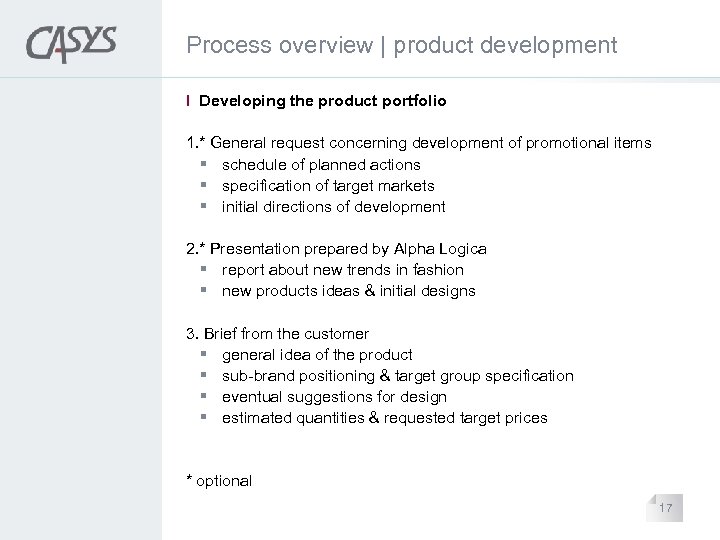 CASYS

Process overview | product development

I Developing the product portfolio

1.* General request concerning development of promotional items
- schedule of planned actions
- specification of target markets
- initial directions of development

2.* Presentation prepared by Alpha Logica
- report about new trends in fashion
- new products ideas & initial designs

3. Brief from the customer
- general idea of the product
- sub-brand positioning & target group specification
- eventual suggestions for design
- estimated quantities & requested target prices

* optional

17